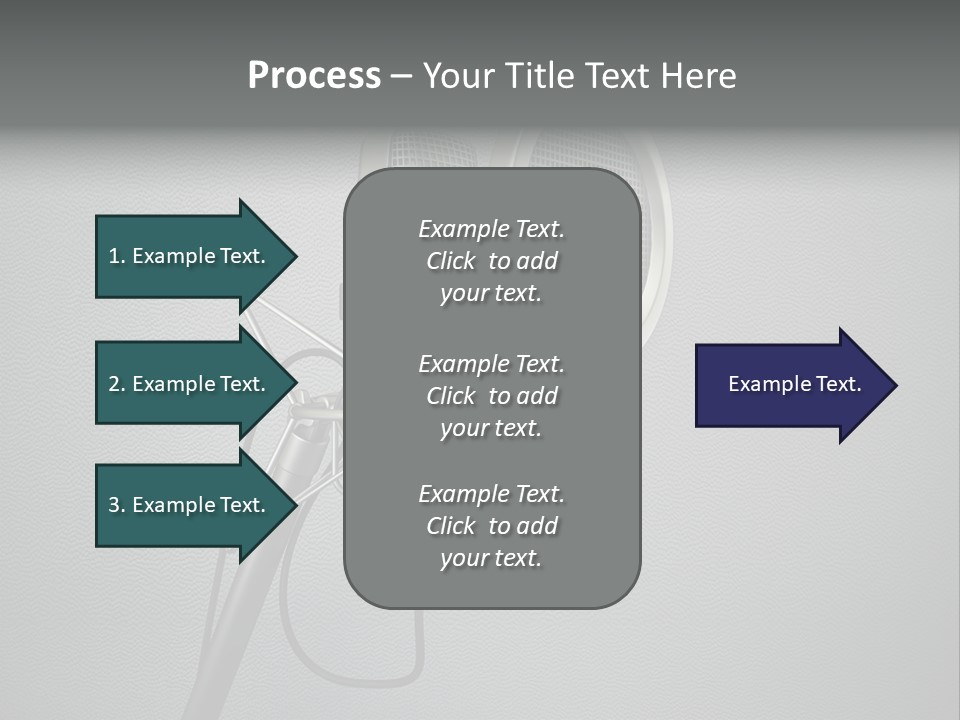 Process – Your Title Text Here

1. Example Text.

2. Example Text.

3. Example Text.

Example Text. Click to add your text.

Example Text. Click to add your text.

Example Text. Click to add your text.

Example Text.